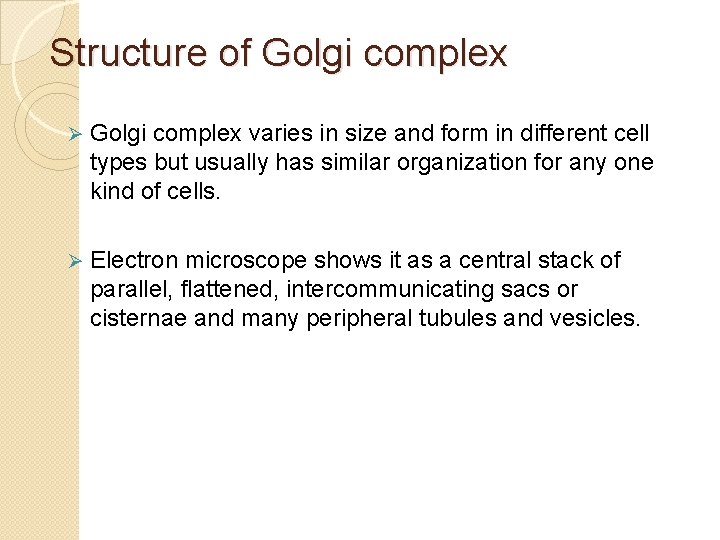 Structure of Golgi complex

➢ Golgi complex varies in size and form in different cell types but usually has similar organization for any one kind of cells.

➢ Electron microscope shows it as a central stack of parallel, flattened, intercommunicating sacs or cisternae and many peripheral tubules and vesicles.